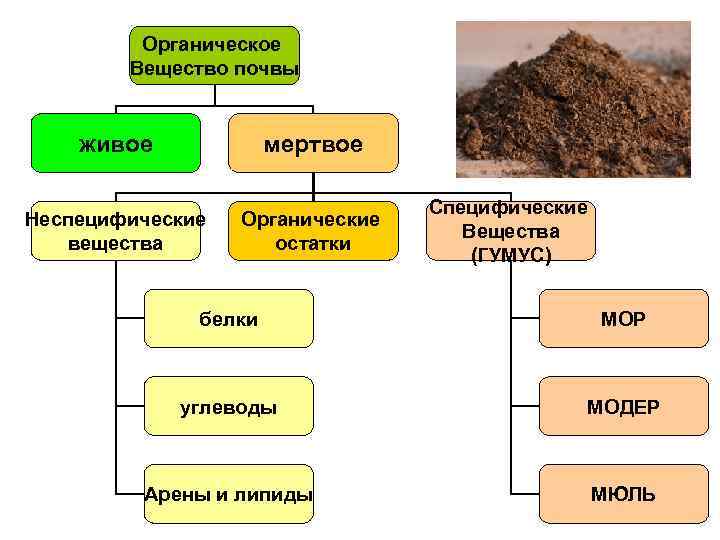 Органическое Вещество почвы

живое

мертвое

Неспецифические вещества

Органические остатки

Специфические Вещества (ГУМУС)

белки

углеводы

Арены и липиды

МОР

МОДЕР

МЮЛЬ